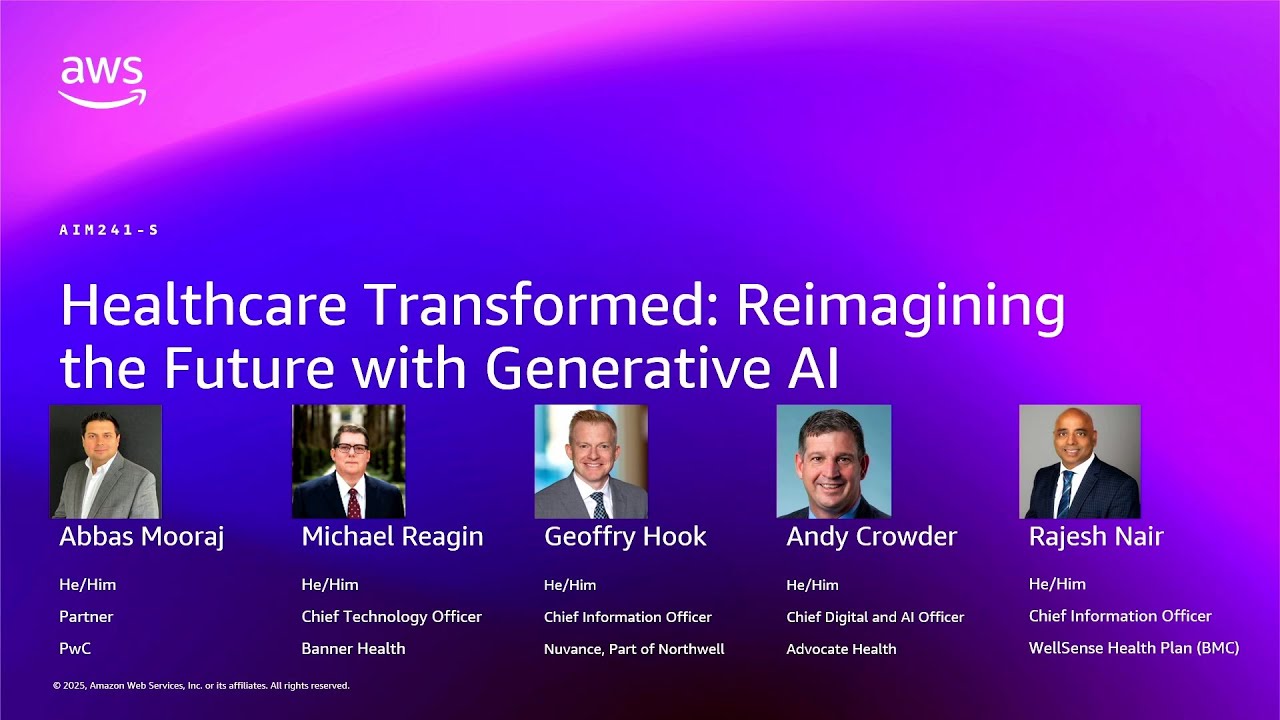 aws

AIM241-S

Healthcare Transformed: Reimagining the Future with Generative AI

Abbas Mooraj
He/Him
Partner
PwC

Michael Reagin
He/Him
Chief Technology Officer
Banner Health

Geoffry Hook
He/Him
Chief Information Officer
Nuvance, Part of Northwell

Andy Crowder
He/Him
Chief Digital and AI Officer
Advocate Health

Rajesh Nair
He/Him
Chief Information Officer
WellSense Health Plan (BMC)

© 2025, Amazon Web Services, Inc. or its affiliates. All rights reserved.